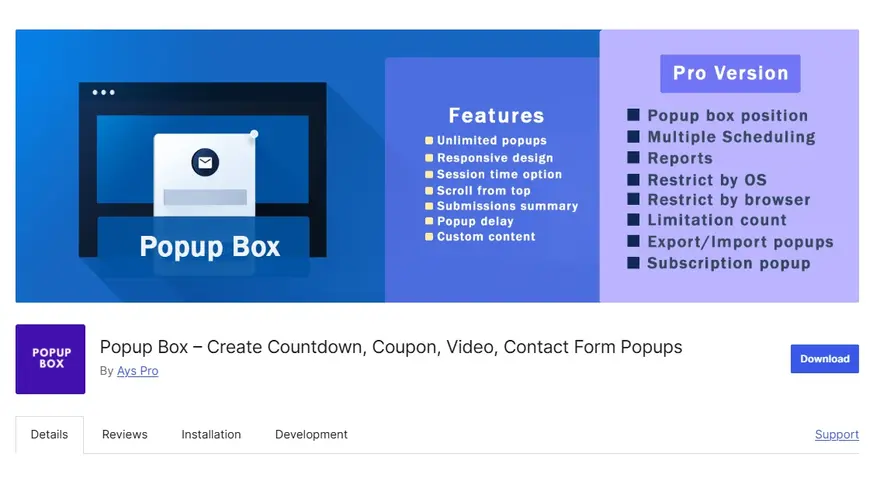 Popup Box

Features
Unlimited popups
Responsive design
Session time option
Scroll from top
Submissions summary
Popup delay
Custom content

Pro Version
Popup box position
Multiple Scheduling
Reports
Restrict by OS
Restrict by browser
Limitation count
Export/Import popups
Subscription popup

POPUP BOX

Popup Box – Create Countdown, Coupon, Video, Contact Form Popups
By Ays Pro

Download

Details
Reviews
Installation
Development
Support